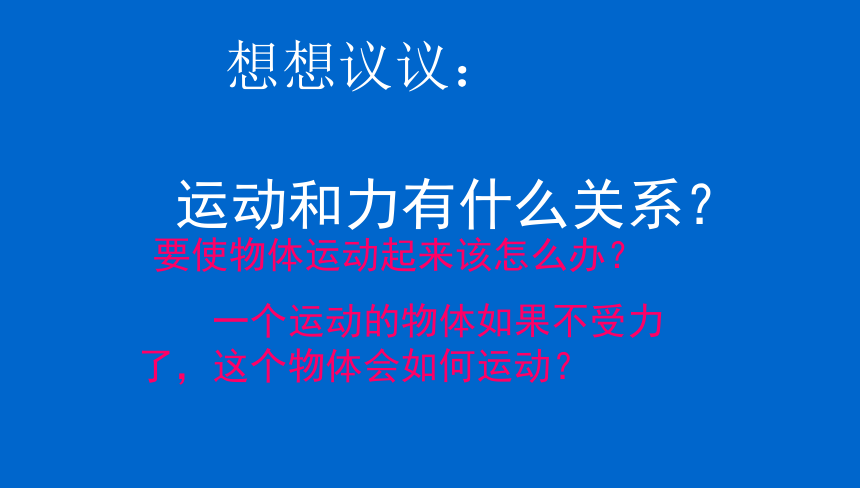 想想议议：

运动和力有什么关系？

要使物体运动起来该怎么办？

一个运动的物体如果不受力了，这个物体会如何运动？